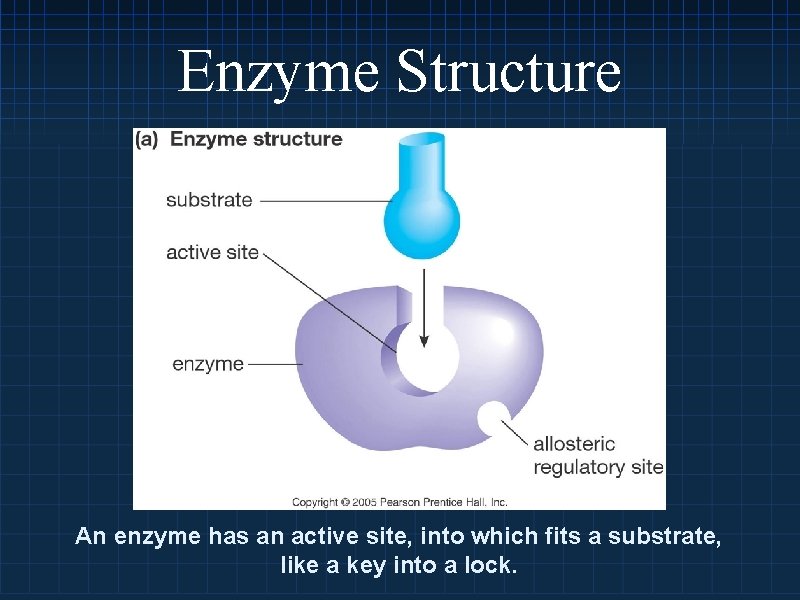 Enzyme Structure

(a) Enzyme structure

substrate

active site

enzyme

allosteric regulatory site

Copyright © 2005 Pearson Prentice Hall, Inc.

An enzyme has an active site, into which fits a substrate, like a key into a lock.